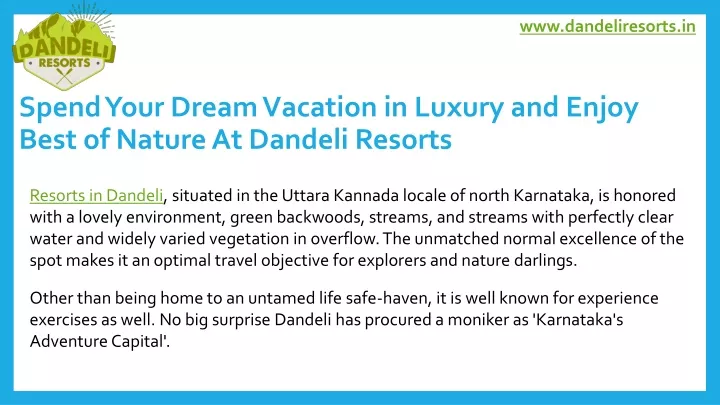 DANDELI RESORTS

www.dandeliresorts.in

Spend Your Dream Vacation in Luxury and Enjoy Best of Nature At Dandeli Resorts

Resorts in Dandeli, situated in the Uttara Kannada locale of north Karnataka, is honored with a lovely environment, green backwoods, streams, and streams with perfectly clear water and widely varied vegetation in overflow. The unmatched normal excellence of the spot makes it an optimal travel objective for explorers and nature darlings.

Other than being home to an untamed life safe-haven, it is well known for experience exercises as well. No big surprise Dandeli has procured a moniker as 'Karnataka's Adventure Capital'.